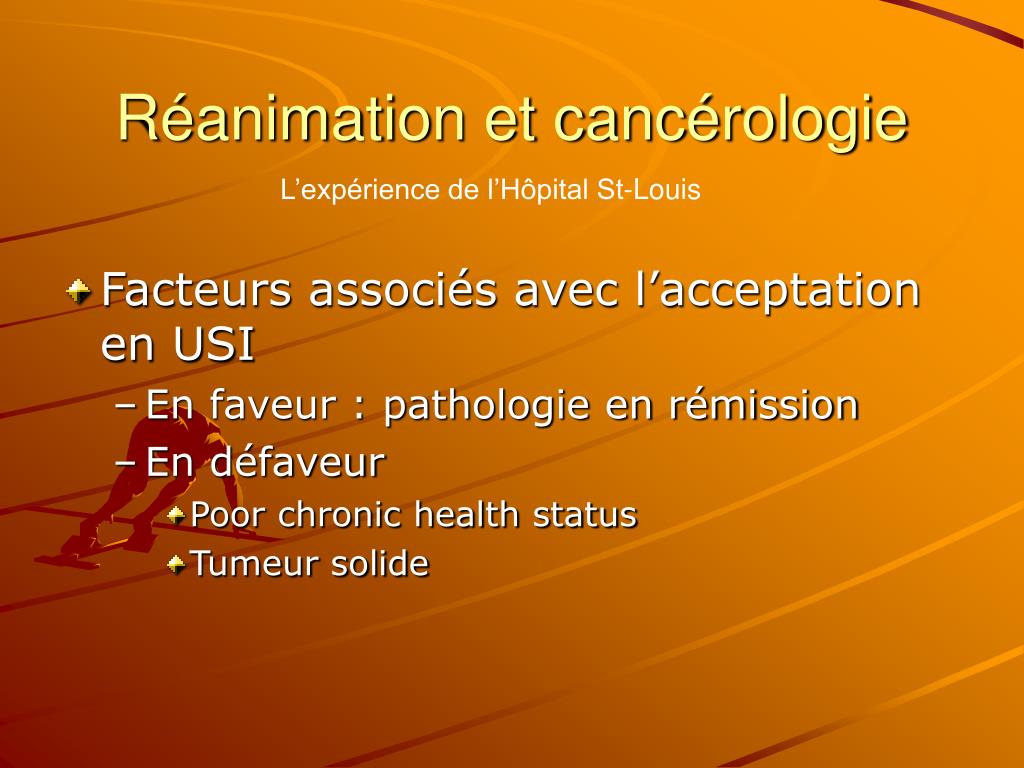 Réanimation et cancérologie

L’expérience de l’Hôpital St-Louis

Facteurs associés avec l’acceptation en USI

– En faveur : pathologie en rémission

– En défaveur

Poor chronic health status

Tumeur solide